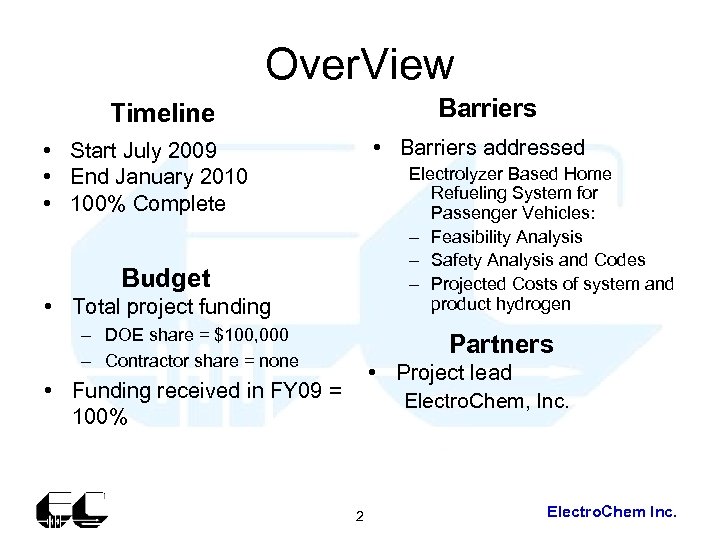 OverView

Timeline

• Start July 2009
• End January 2010
• 100% Complete

Budget

• Total project funding
– DOE share = $100,000
– Contractor share = none
• Funding received in FY09 = 100%

Barriers

• Barriers addressed
Electrolyzer Based Home Refueling System for Passenger Vehicles:
– Feasibility Analysis
– Safety Analysis and Codes
– Projected Costs of system and product hydrogen

Partners

• Project lead
ElectroChem, Inc.

2

ElectroChem Inc.